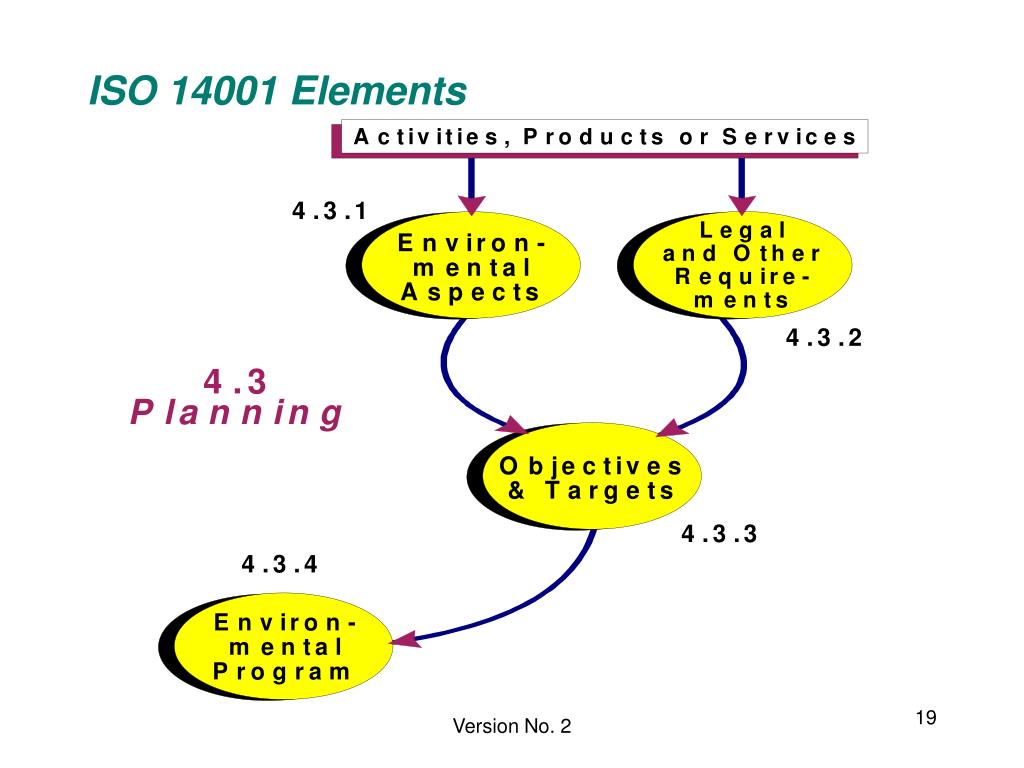 ISO 14001 Elements

Activities, Products or Services

4.3.1

Environmental Aspects

Legal and Other Requirements

4.3.2

4.3 Planning

Objectives & Targets

4.3.3

4.3.4

Environmental Program

Version No. 2

19